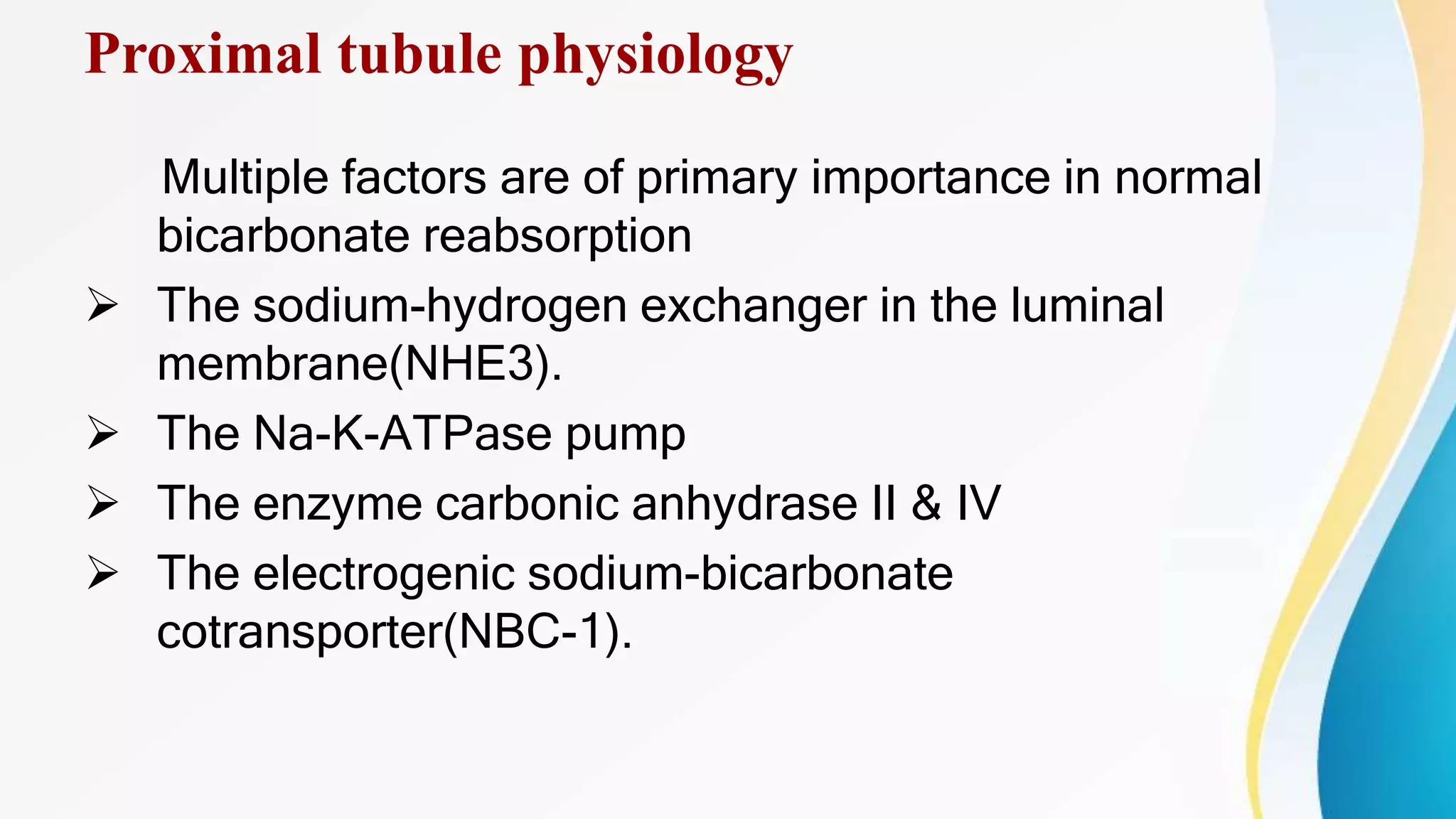 Proximal tubule physiology

Multiple factors are of primary importance in normal bicarbonate reabsorption

➢ The sodium-hydrogen exchanger in the luminal membrane(NHE3).

➢ The Na-K-ATPase pump

➢ The enzyme carbonic anhydrase II & IV

➢ The electrogenic sodium-bicarbonate cotransporter(NBC-1).